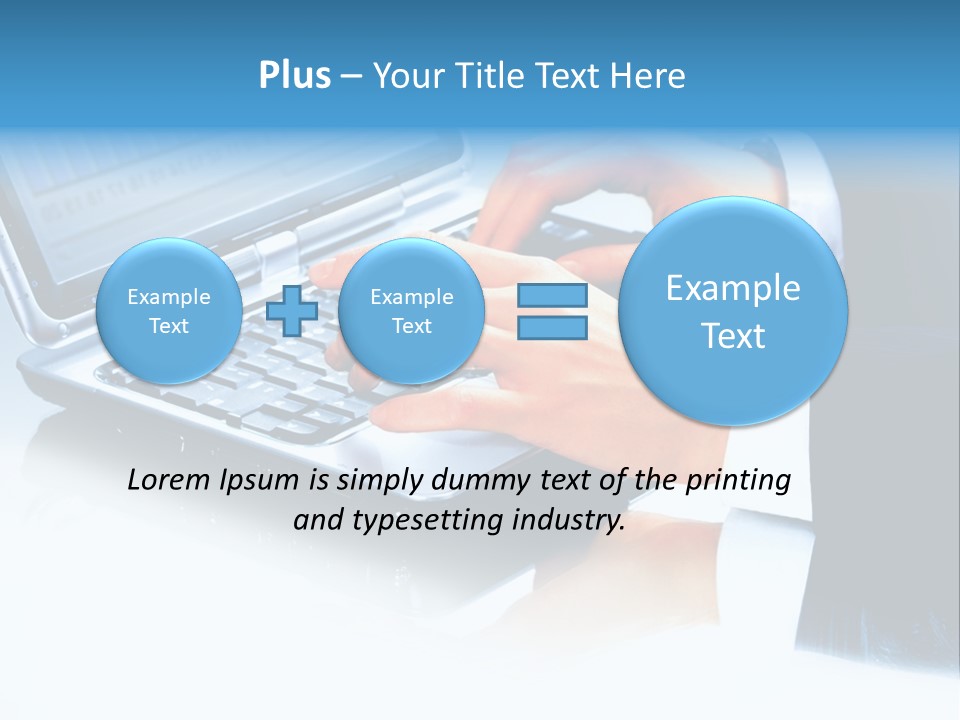 Plus – Your Title Text Here

Example Text

Example Text

Example Text

Lorem Ipsum is simply dummy text of the printing and typesetting industry.